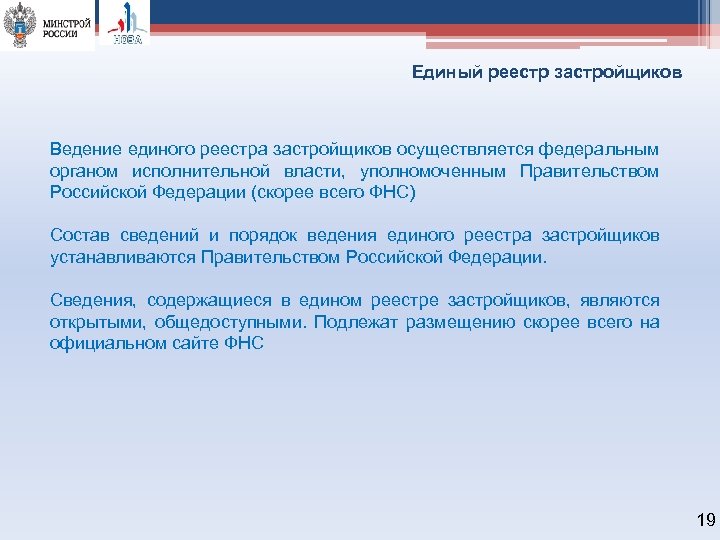 МИНСТРОЙ РОССИИ

НОВА

Единый реестр застройщиков

Ведение единого реестра застройщиков осуществляется федеральным органом исполнительной власти, уполномоченным Правительством Российской Федерации (скорее всего ФНС)

Состав сведений и порядок ведения единого реестра застройщиков устанавливаются Правительством Российской Федерации.

Сведения, содержащиеся в едином реестре застройщиков, являются открытыми, общедоступными. Подлежат размещению скорее всего на официальном сайте ФНС

19